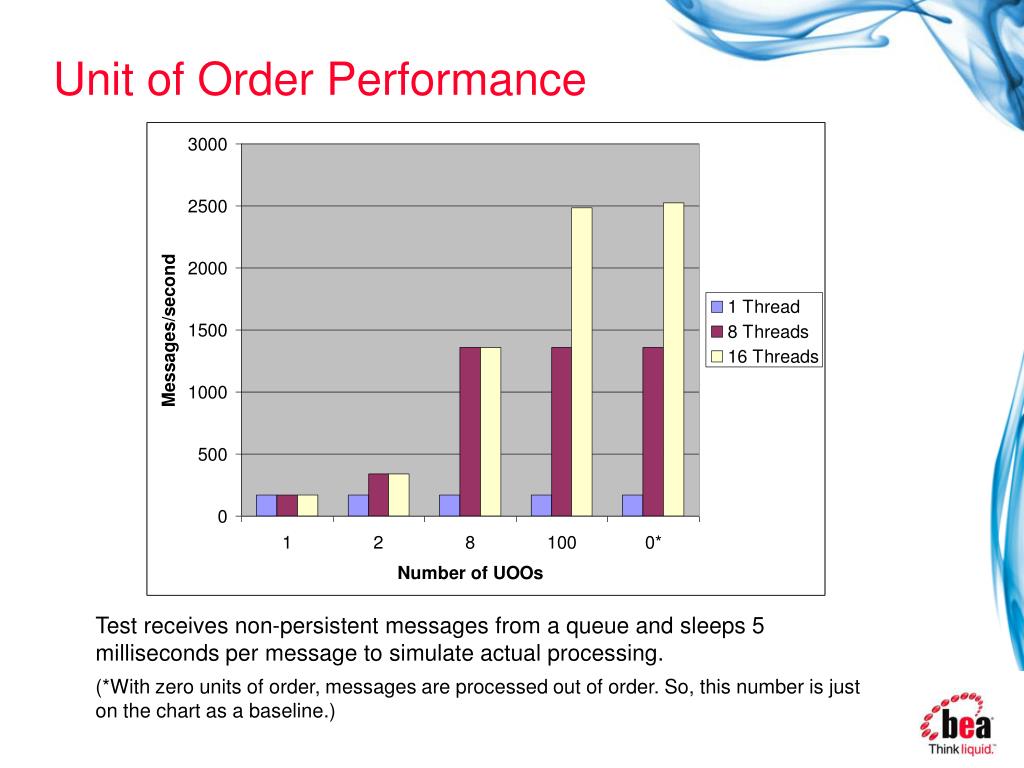 Unit of Order Performance

3000
2500
2000
1500
1000
500
0

Messages/second

1
2
8
100
0*

Number of UOOs

1 Thread
8 Threads
16 Threads

Test receives non-persistent messages from a queue and sleeps 5 milliseconds per message to simulate actual processing.

(*With zero units of order, messages are processed out of order. So, this number is just on the chart as a baseline.)

bea
Think liquid.